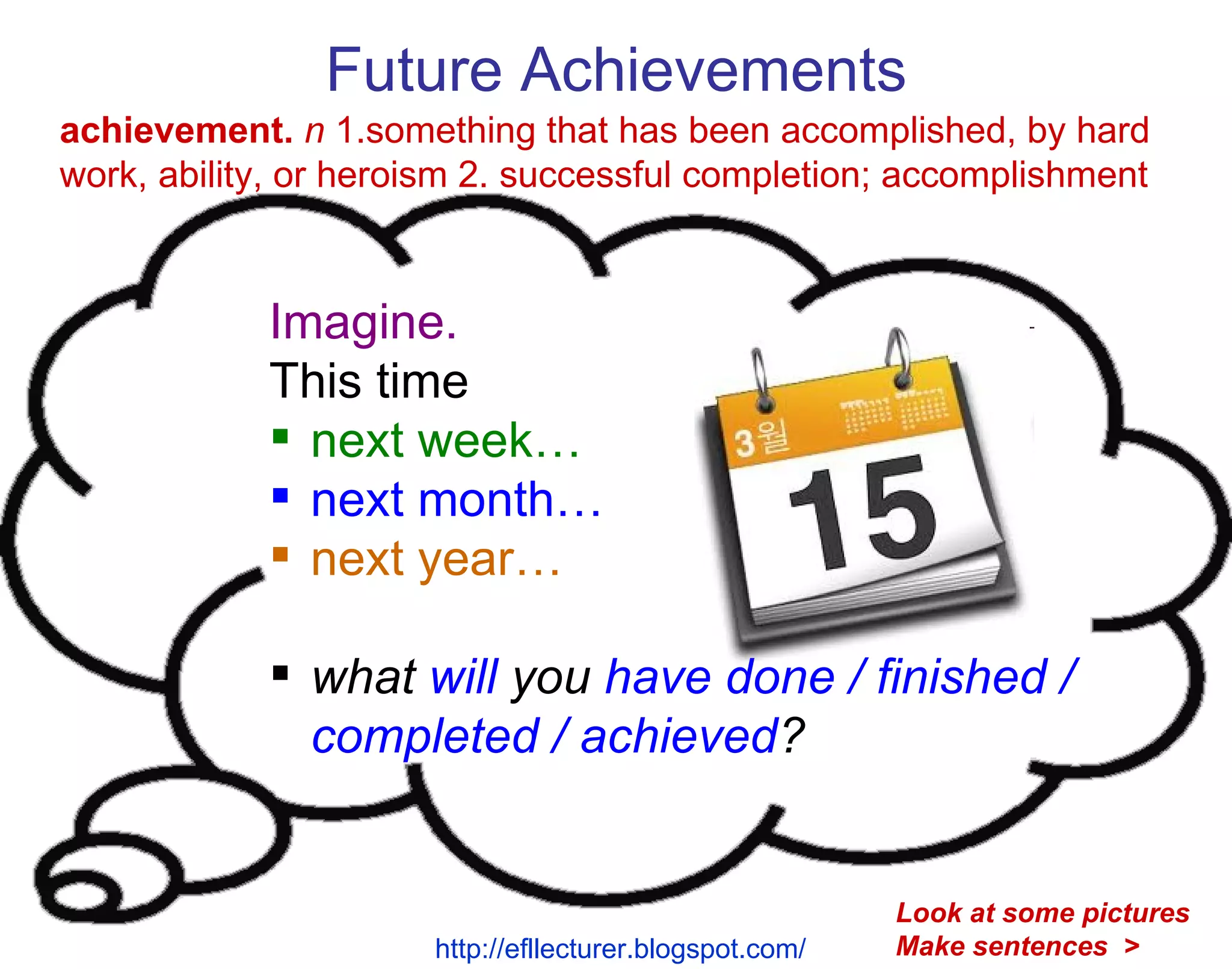 Future Achievements

achievement. n 1.something that has been accomplished, by hard work, ability, or heroism 2. successful completion; accomplishment

Imagine.
This time
▪ next week…
▪ next month…
▪ next year…

3월
15

▪ what will you have done / finished / completed / achieved?

http://efllecturer.blogspot.com/

Look at some pictures
Make sentences >